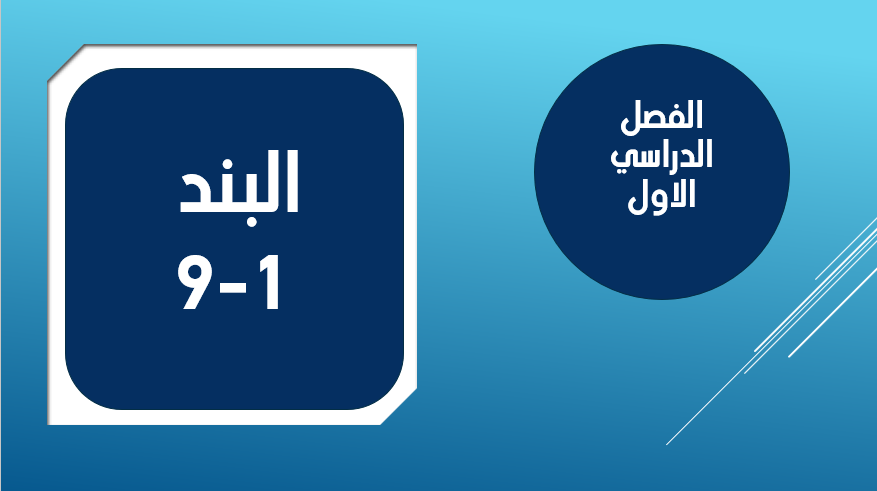 الفصل الدراسي الاول

البند
9-1